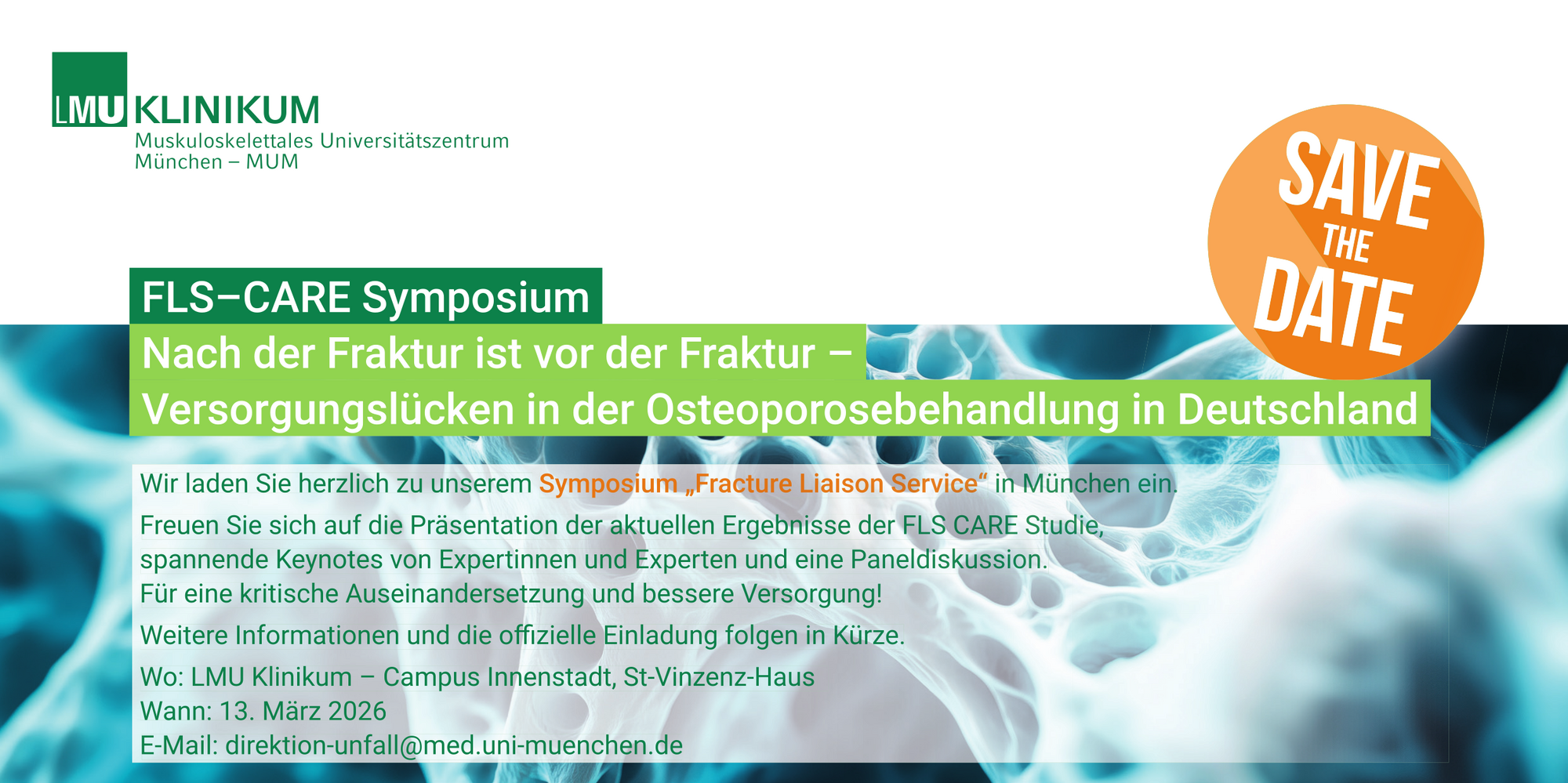 LMU KLINIKUM
Muskuloskelettales Universitätszentrum München – MUM

SAVE THE DATE

FLS–CARE Symposium
Nach der Fraktur ist vor der Fraktur – Versorgungslücken in der Osteoporosebehandlung in Deutschland

Wir laden Sie herzlich zu unserem Symposium „Fracture Liaison Service“ in München ein.

Freuen Sie sich auf die Präsentation der aktuellen Ergebnisse der FLS CARE Studie, spannende Keynotes von Expertinnen und Experten und eine Paneldiskussion. Für eine kritische Auseinandersetzung und bessere Versorgung!

Weitere Informationen und die offizielle Einladung folgen in Kürze.

Wo: LMU Klinikum – Campus Innenstadt, St-Vinzenz-Haus
Wann: 13. März 2026
E-Mail: direktion-unfall@med.uni-muenchen.de